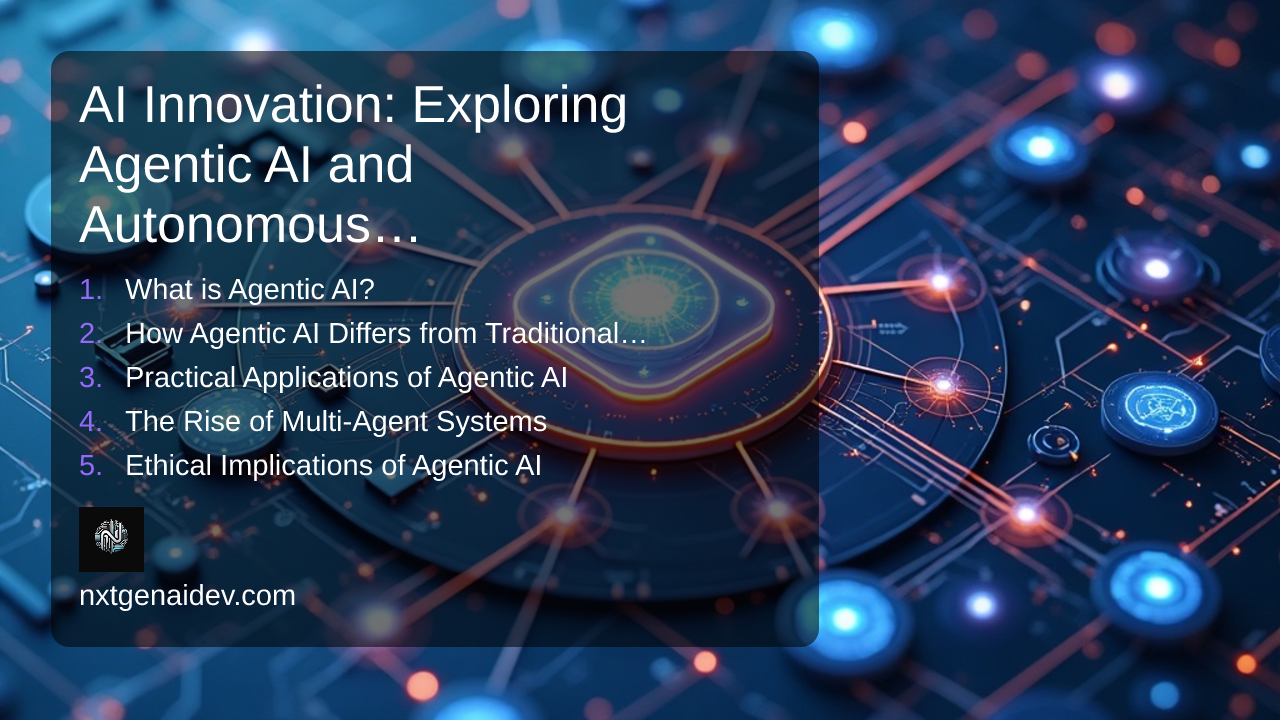 AI Innovation: Exploring Agentic AI and Autonomous…

1. What is Agentic AI?
2. How Agentic AI Differs from Traditional…
3. Practical Applications of Agentic AI
4. The Rise of Multi-Agent Systems
5. Ethical Implications of Agentic AI

nxtgenaidev.com